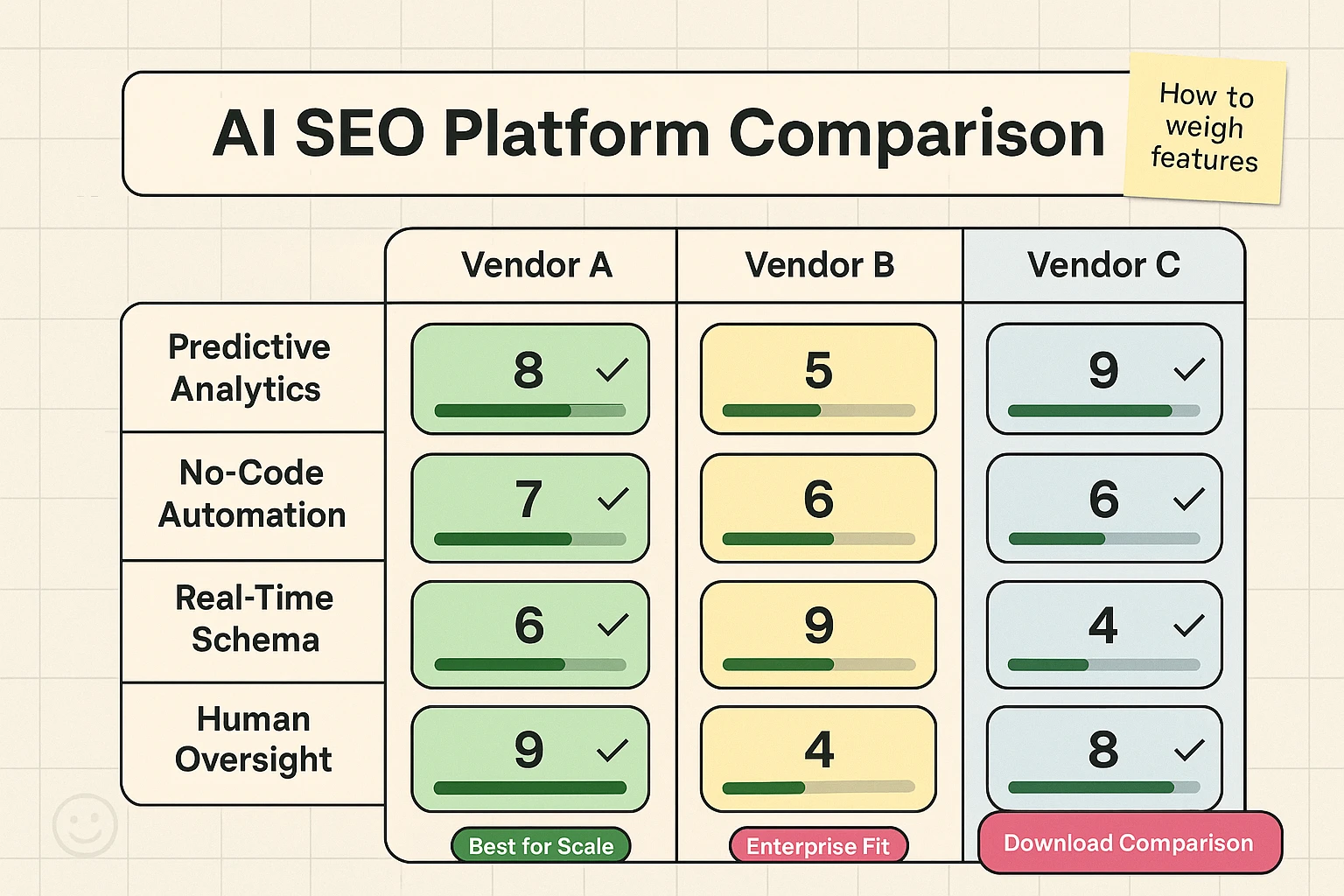 AI SEO Platform Comparison

How to weigh features

| | Vendor A | Vendor B | Vendor C |
|---|---|---|---|
| Predictive Analytics | 8 ✓ | 5 | 9 ✓ |
| No-Code Automation | 7 ✓ | 6 | 6 ✓ |
| Real-Time Schema | 6 ✓ | 9 | 4 ✓ |
| Human Oversight | 9 ✓ | 4 | 8 ✓ |

Best for Scale

Enterprise Fit

Download Comparison